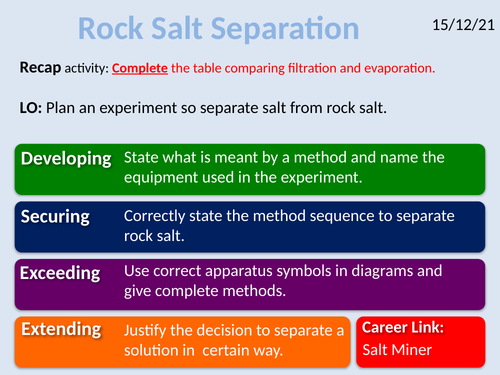 Rock Salt Separation

15/12/21

Recap activity: Complete the table comparing filtration and evaporation.

LO: Plan an experiment so separate salt from rock salt.

Developing State what is meant by a method and name the equipment used in the experiment.

Securing Correctly state the method sequence to separate rock salt.

Exceeding Use correct apparatus symbols in diagrams and give complete methods.

Extending Justify the decision to separate a solution in certain way.

Career Link: Salt Miner